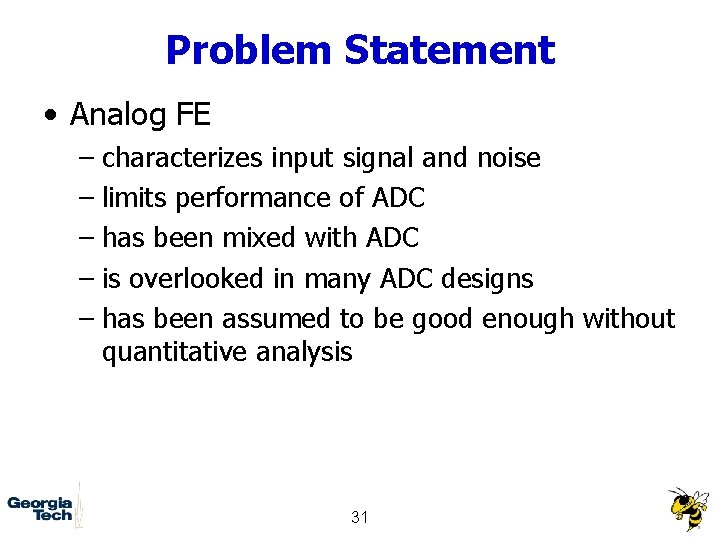 Problem Statement

• Analog FE
– characterizes input signal and noise
– limits performance of ADC
– has been mixed with ADC
– is overlooked in many ADC designs
– has been assumed to be good enough without quantitative analysis

Georgia Tech

31